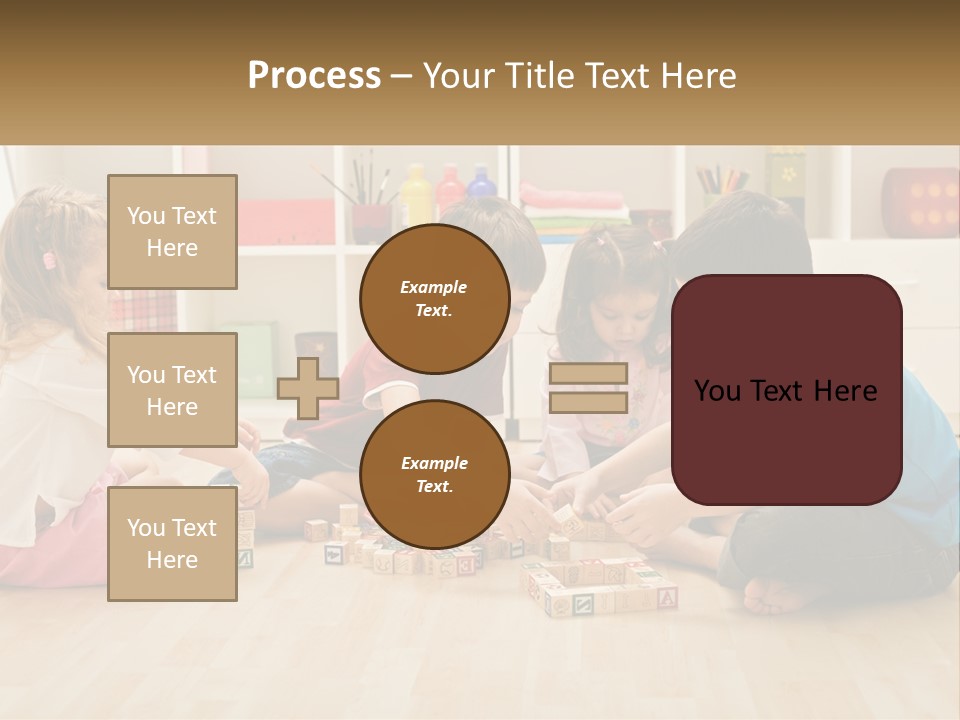 Process – Your Title Text Here

You Text Here

You Text Here

You Text Here

Example Text.

Example Text.

You Text Here